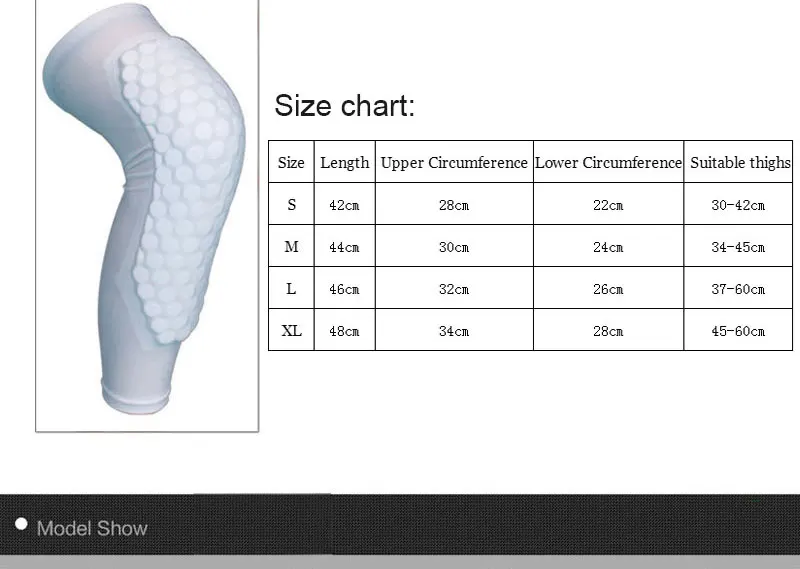 Size chart:

| Size | Length | Upper Circumference | Lower Circumference | Suitable thighs |
|---|---|---|---|---|
| S | 42cm | 28cm | 22cm | 30-42cm |
| M | 44cm | 30cm | 24cm | 34-45cm |
| L | 46cm | 32cm | 26cm | 37-60cm |
| XL | 48cm | 34cm | 28cm | 45-60cm |

Model Show